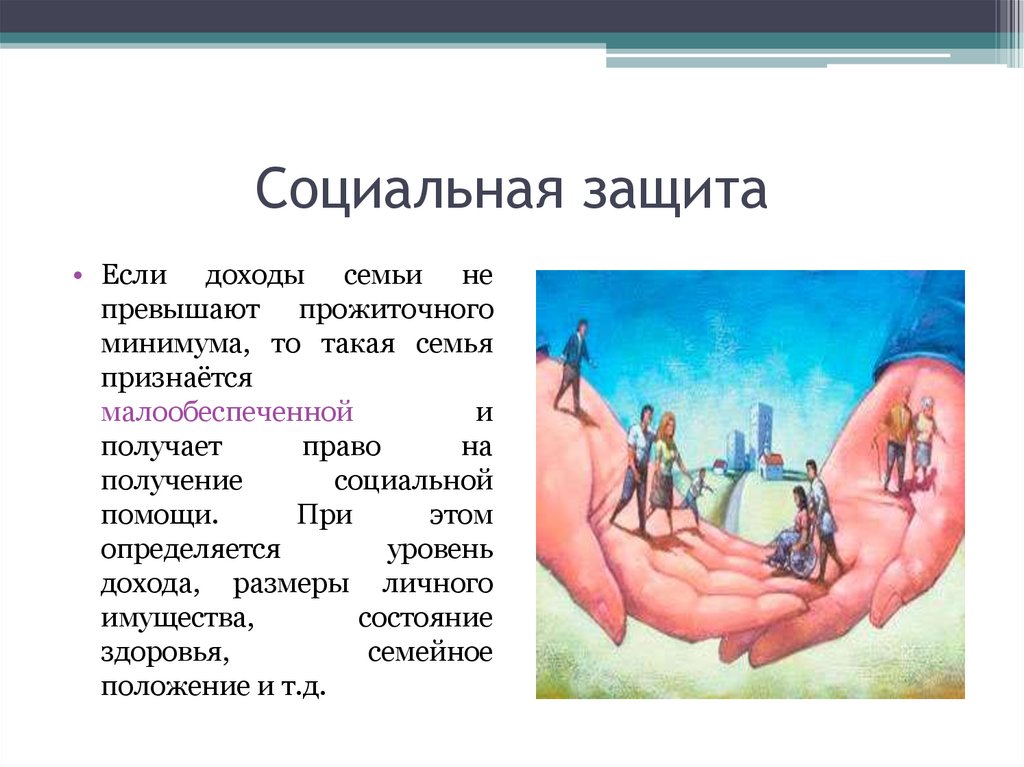 Социальная защита

• Если доходы семьи не превышают прожиточного минимума, то такая семья признаётся малообеспеченной и получает право на получение социальной помощи. При этом определяется уровень дохода, размеры личного имущества, состояние здоровья, семейное положение и т.д.